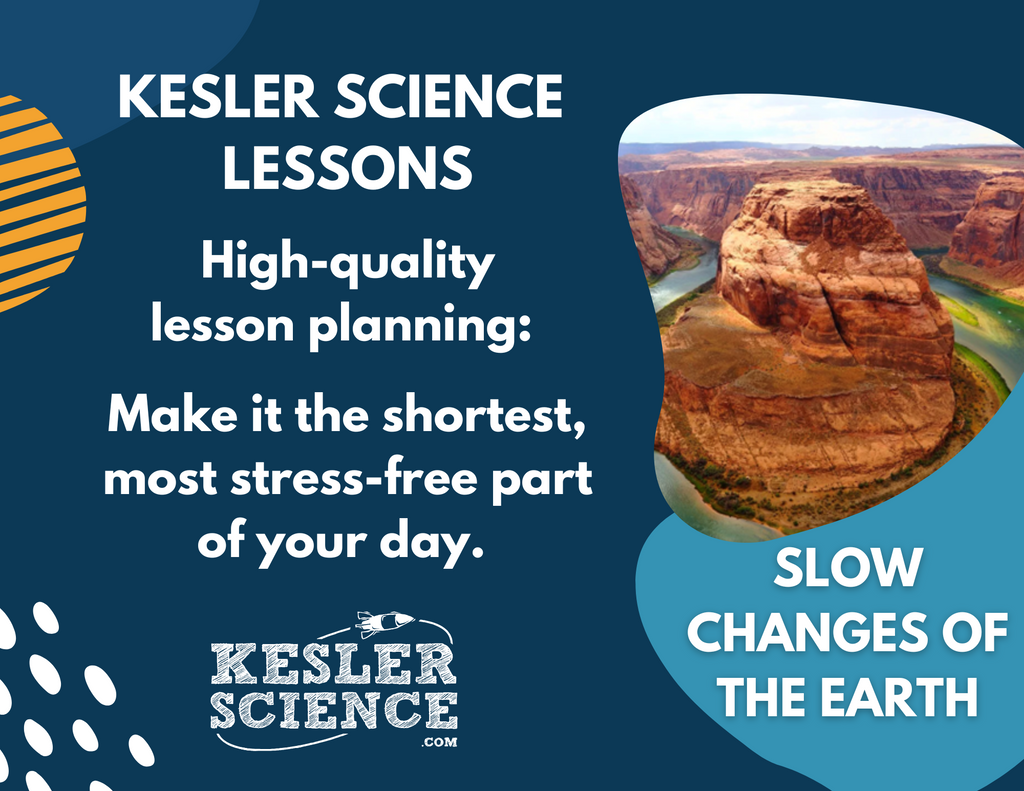 KESLER SCIENCE LESSONS

High-quality lesson planning:

Make it the shortest, most stress-free part of your day.

KESLER SCIENCE .COM

SLOW CHANGES OF THE EARTH